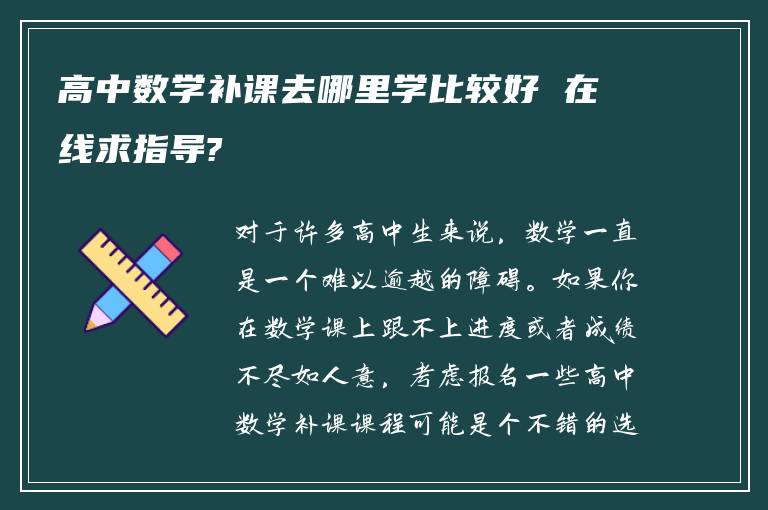 高中数学补课去哪里学比较好 在线求指导?

对于许多高中生来说，数学一直是一个难以逾越的障碍。如果你在数学课上跟不上进度或者成绩不尽如人意，考虑报名一些高中数学补课课程可能是个不错的选